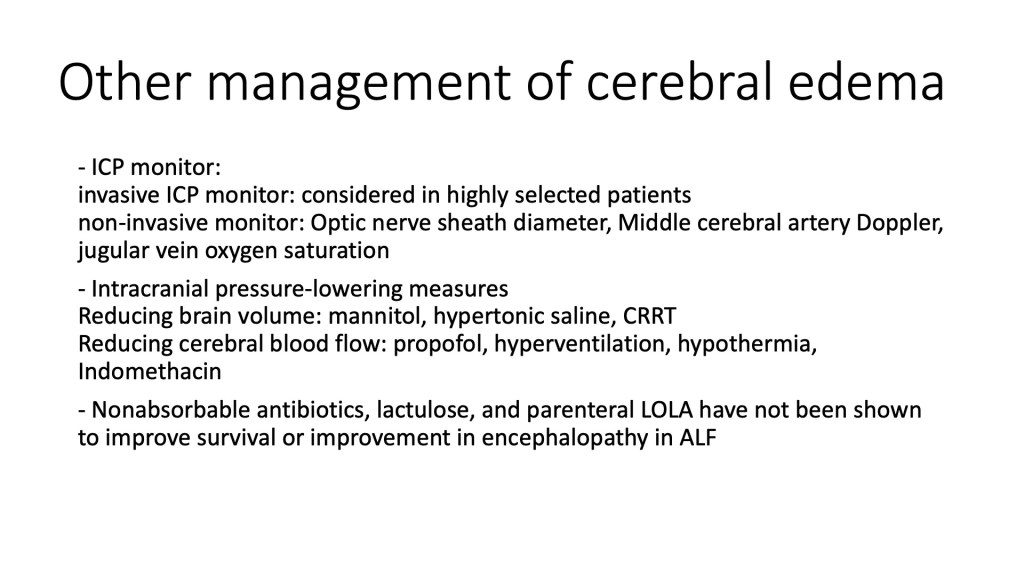 Other management of cerebral edema

- ICP monitor:
invasive ICP monitor: considered in highly selected patients
non-invasive monitor: Optic nerve sheath diameter, Middle cerebral artery Doppler, jugular vein oxygen saturation

- Intracranial pressure-lowering measures
Reducing brain volume: mannitol, hypertonic saline, CRRT
Reducing cerebral blood flow: propofol, hyperventilation, hypothermia, Indomethacin

- Nonabsorbable antibiotics, lactulose, and parenteral LOLA have not been shown to improve survival or improvement in encephalopathy in ALF